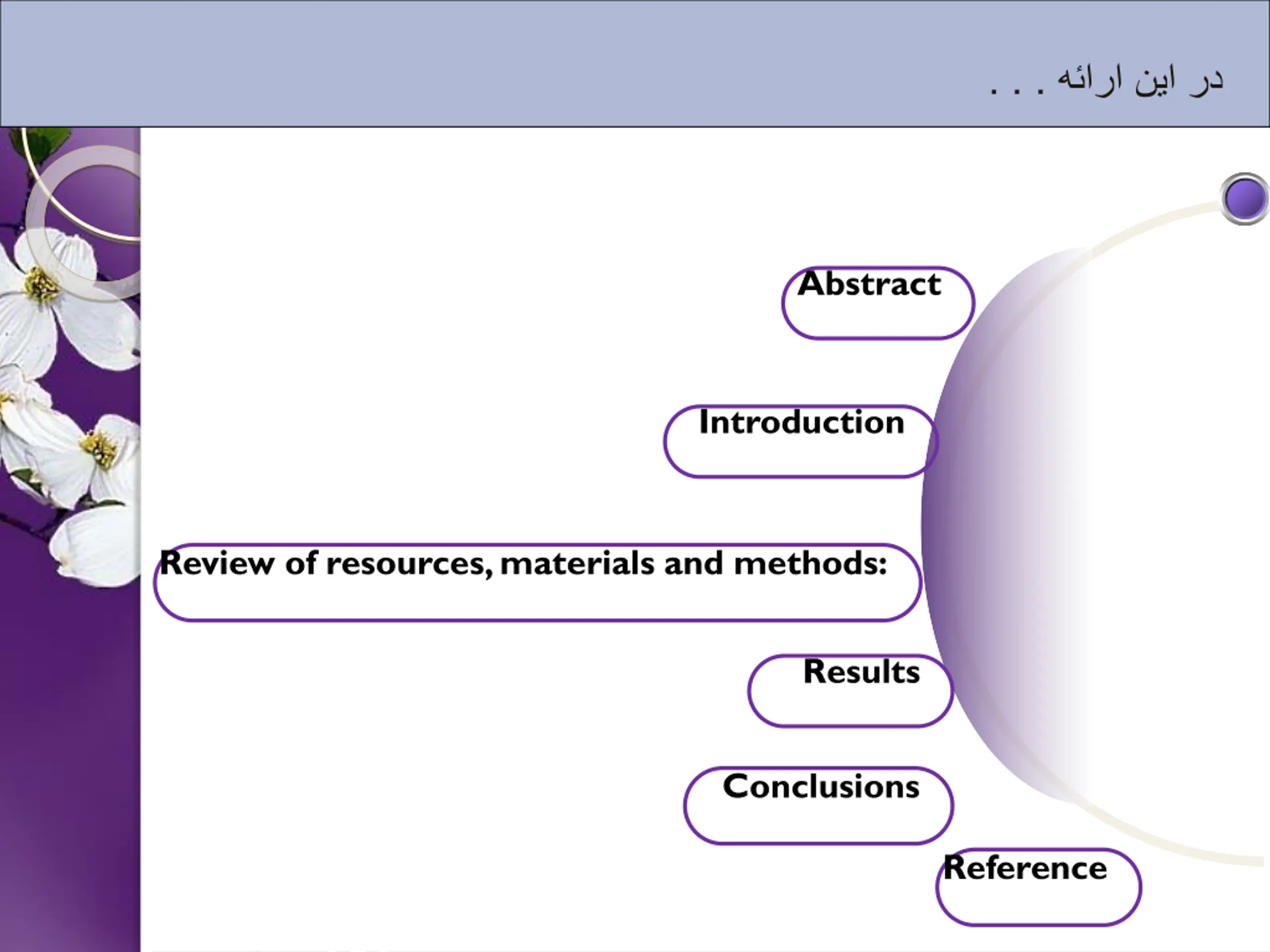 در این ارائه . . .

Abstract

Introduction

Review of resources, materials and methods:

Results

Conclusions

Reference